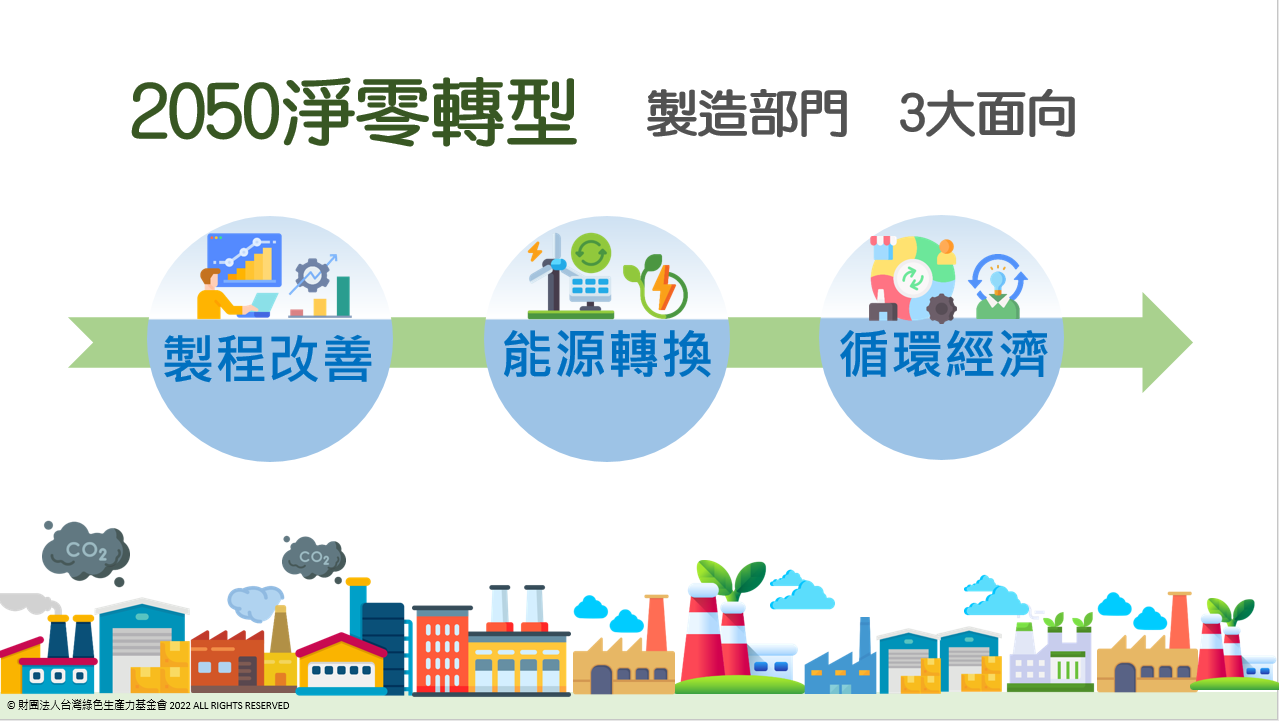 2050淨零轉型 製造部門 3大面向

製程改善

能源轉換

循環經濟

$CO_2$

$CO_2$

© 財團法人台灣綠色生產力基金會 2022 ALL RIGHTS RESERVED